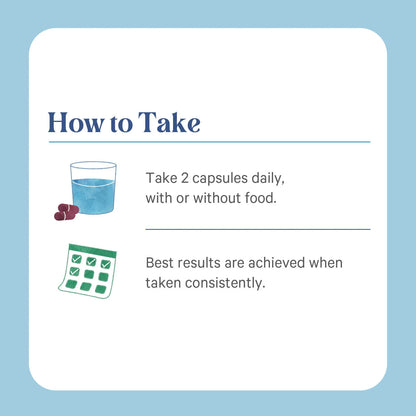 How to Take

Take 2 capsules daily, with or without food.

Best results are achieved when taken consistently.